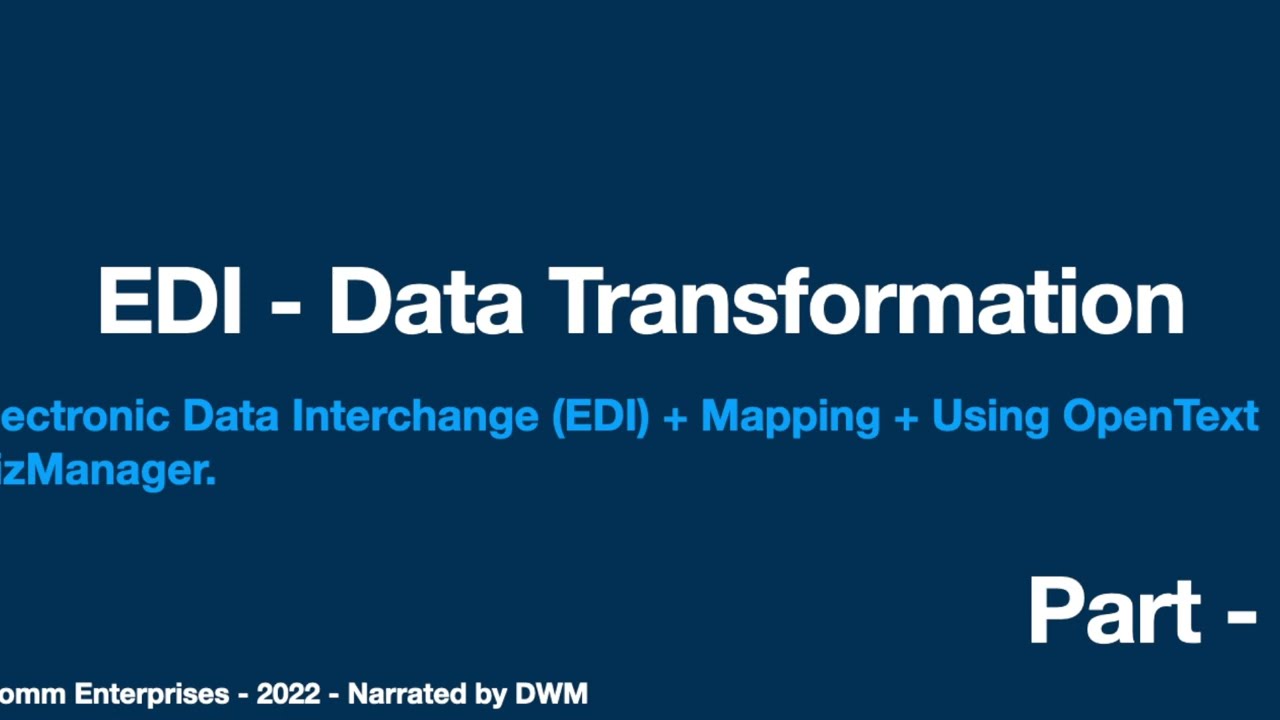 EDI - Data Transformation

ectronic Data Interchange (EDI) + Mapping + Using OpenText izManager.

Part -

omm Enterprises - 2022 - Narrated by DWM